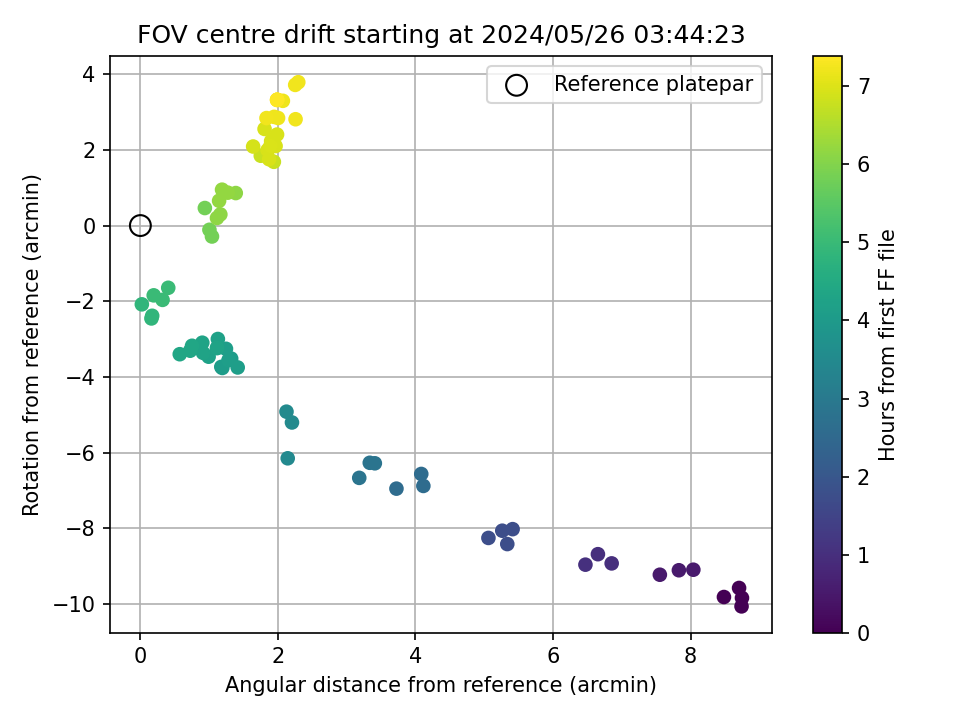 FOV centre drift starting at 2024/05/26 03:44:23

Reference platepar

Rotation from reference (arcmin)

4
2
0
−2
−4
−6
−8
−10

0
2
4
6
8

Angular distance from reference (arcmin)

Hours from first FF file

7
6
5
4
3
2
1
0